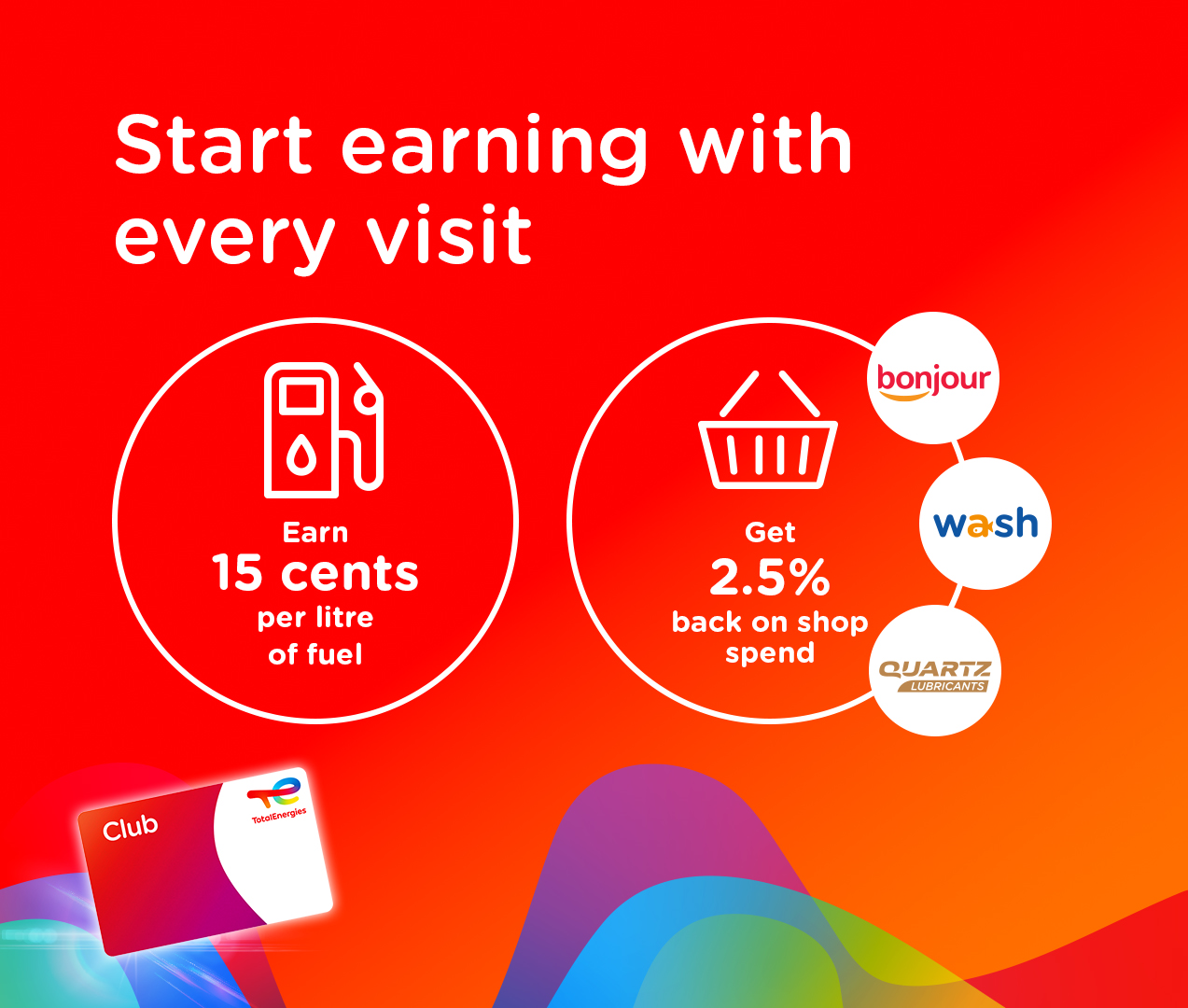 Start earning with every visit

Earn
15 cents
per litre
of fuel

Get
2.5%
back on shop
spend

bonjour

wash

QUARTZ
LUBRICANTS

Club

TotalEnergies